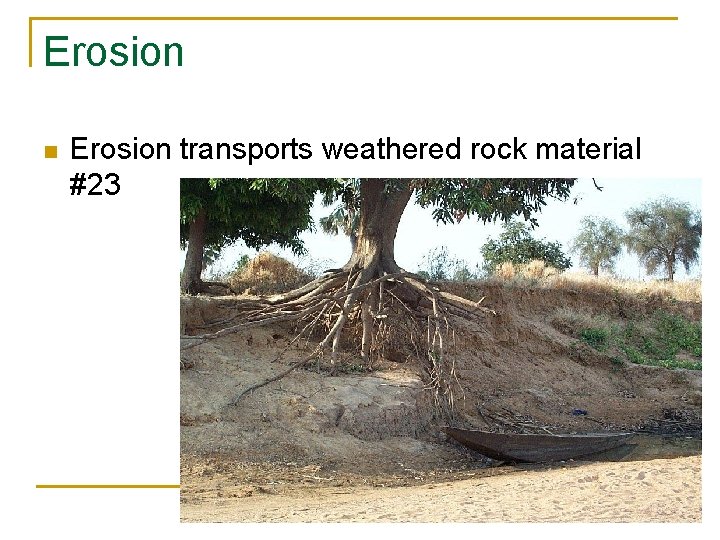 Erosion

Erosion transports weathered rock material #23